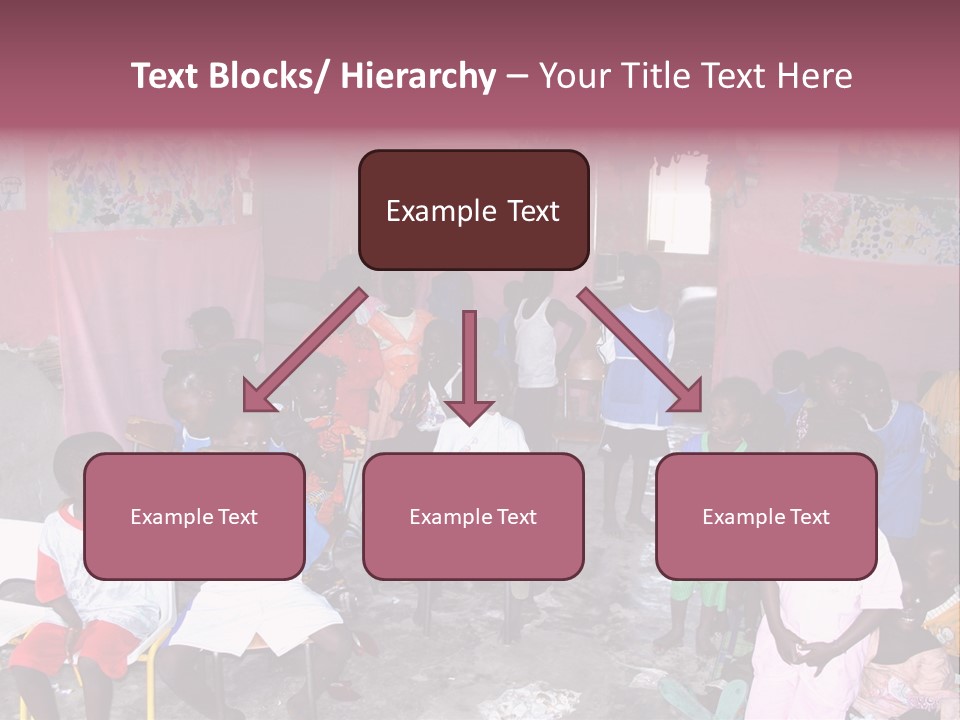 Text Blocks/ Hierarchy – Your Title Text Here

Example Text

Example Text

Example Text

Example Text